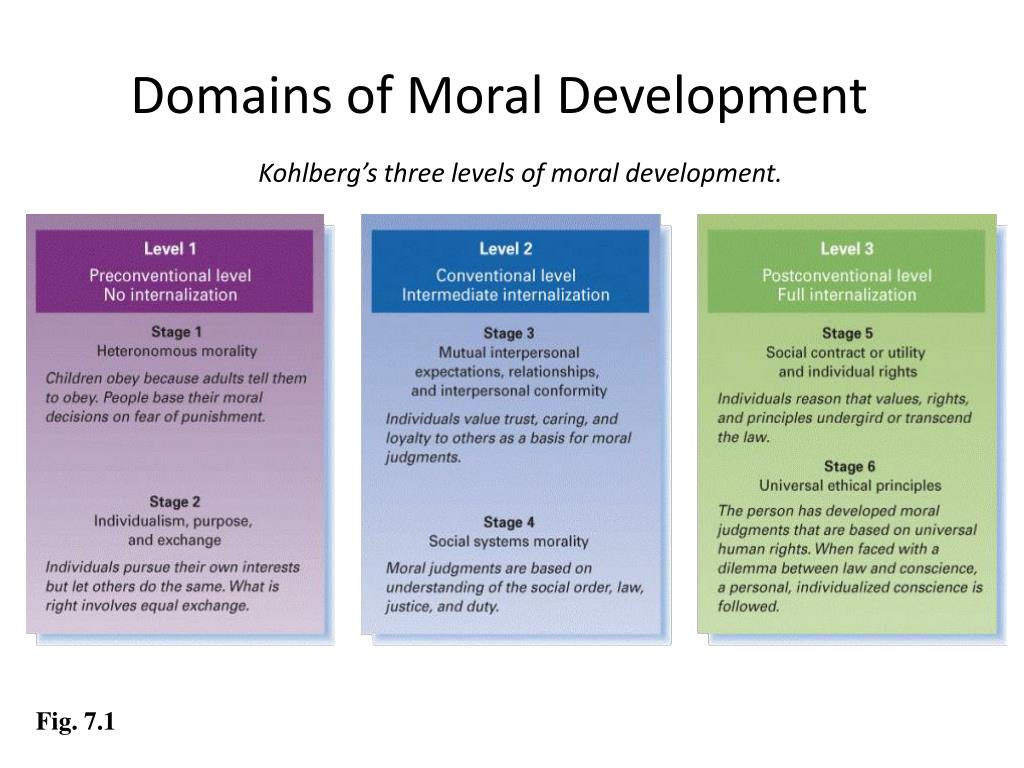 Domains of Moral Development

Kohlberg's three levels of moral development.

Level 1
Preconventional level
No internalization

Stage 1
Heteronomous morality

Children obey because adults tell them to obey. People base their moral decisions on fear of punishment.

Stage 2
Individualism, purpose, and exchange

Individuals pursue their own interests but let others do the same. What is right involves equal exchange.

Level 2
Conventional level
Intermediate internalization

Stage 3
Mutual interpersonal expectations, relationships, and interpersonal conformity

Individuals value trust, caring, and loyalty to others as a basis for moral judgments.

Stage 4
Social systems morality

Moral judgments are based on understanding of the social order, law, justice, and duty.

Level 3
Postconventional level
Full internalization

Stage 5
Social contract or utility and individual rights

Individuals reason that values, rights, and principles undergird or transcend the law.

Stage 6
Universal ethical principles

The person has developed moral judgments that are based on universal human rights. When faced with a dilemma between law and conscience, a personal, individualized conscience is followed.

Fig. 7.1